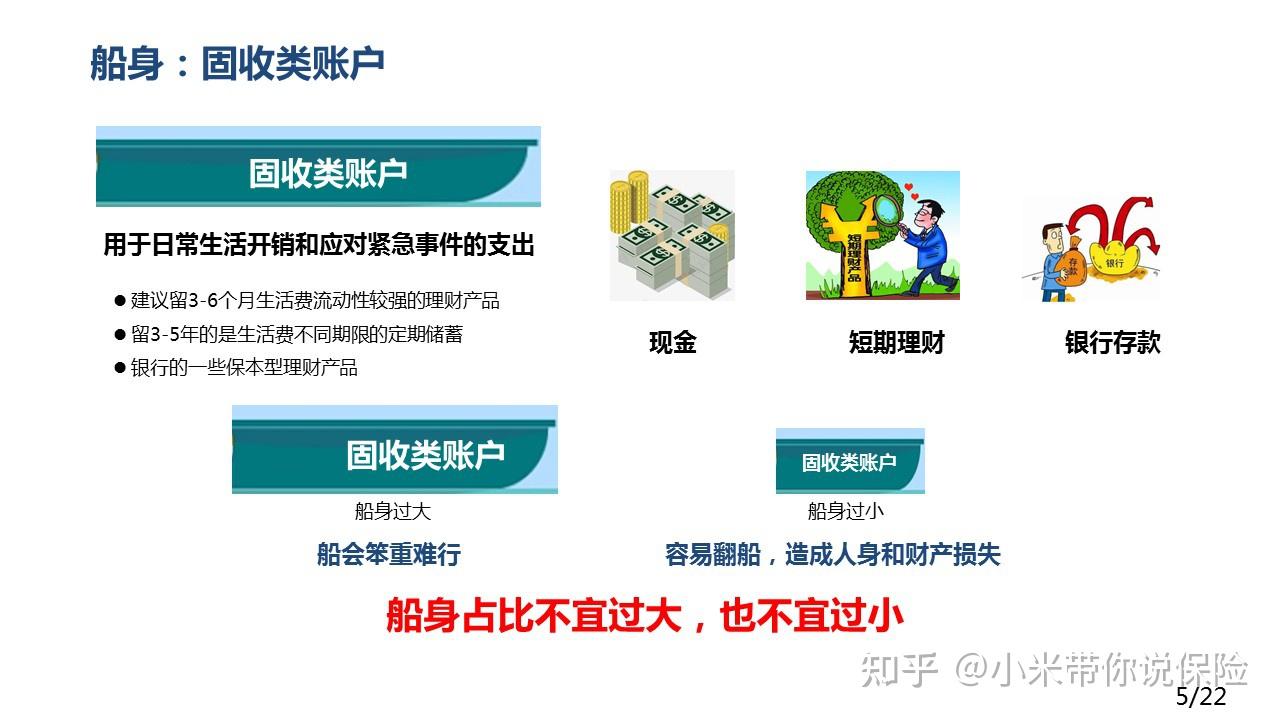 船身：固收类账户

固收类账户

用于日常生活开销和应对紧急事件的支出

● 建议留3-6个月生活费流动性较强的理财产品
● 留3-5年的是生活费不同期限的定期储蓄
● 银行的一些保本型理财产品

短期理财产品

存款

银行

现金

短期理财

银行存款

固收类账户

船身过大

船会笨重难行

固收类账户

船身过小

容易翻船，造成人身和财产损失

船身占比不宜过大，也不宜过小

知乎 @小米带你说保险

5/22